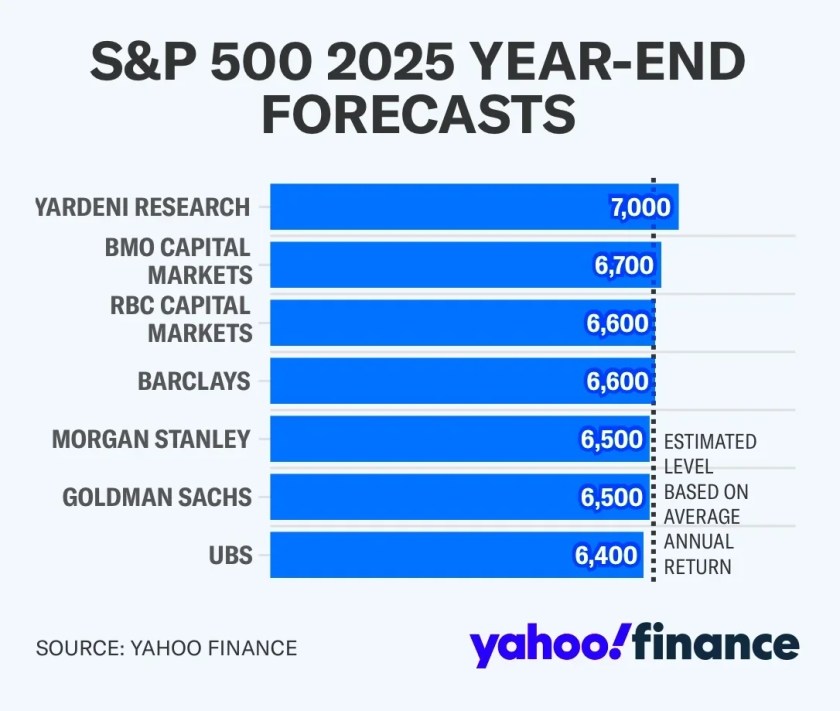 S&P 500 2025 YEAR-END FORECASTS

YARDENI RESEARCH 7,000
BMO CAPITAL MARKETS 6,700
RBC CAPITAL MARKETS 6,600
BARCLAYS 6,600
MORGAN STANLEY 6,500
GOLDMAN SACHS 6,500
UBS 6,400

ESTIMATED LEVEL BASED ON AVERAGE ANNUAL RETURN

SOURCE: YAHOO FINANCE

yahoo!finance